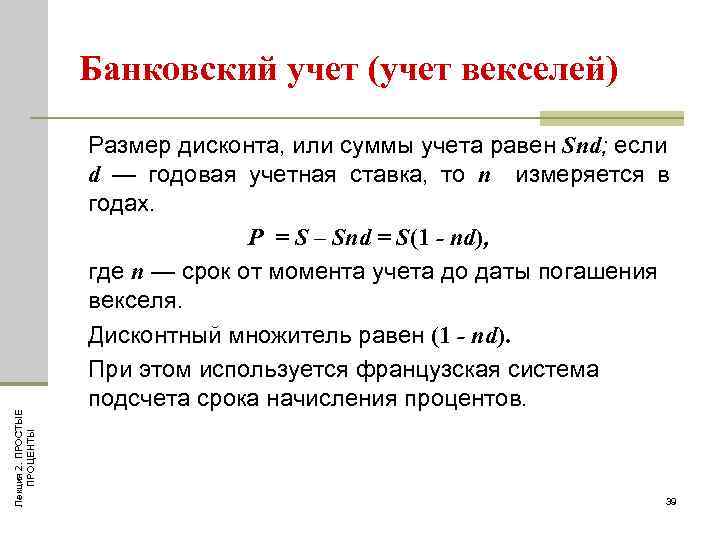 Банковский учет (учет векселей)

Размер дисконта, или суммы учета равен $Snd$; если $d$ — годовая учетная ставка, то $n$ измеряется в годах.

$P = S - Snd = S(1 - nd),$

где $n$ — срок от момента учета до даты погашения векселя.

Дисконтный множитель равен $(1 - nd)$.

При этом используется французская система подсчета срока начисления процентов.

Лекция 2. ПРОСТЫЕ ПРОЦЕНТЫ

39